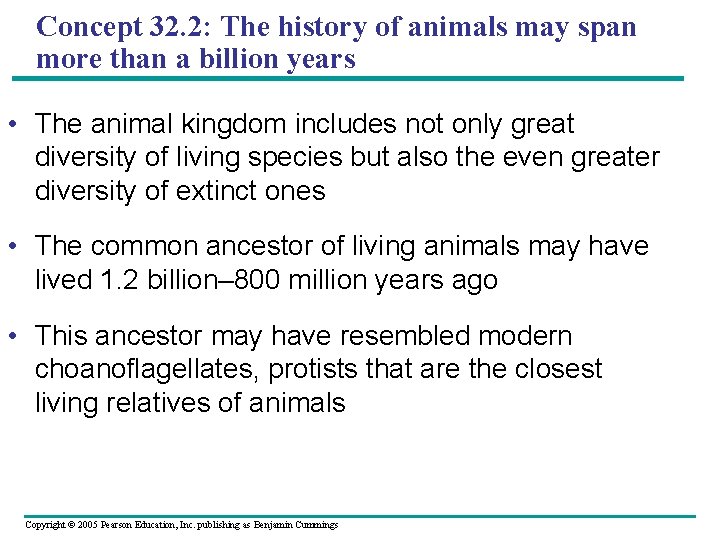 Concept 32.2: The history of animals may span more than a billion years

• The animal kingdom includes not only great diversity of living species but also the even greater diversity of extinct ones

• The common ancestor of living animals may have lived 1.2 billion–800 million years ago

• This ancestor may have resembled modern choanoflagellates, protists that are the closest living relatives of animals

Copyright © 2005 Pearson Education, Inc. publishing as Benjamin Cummings